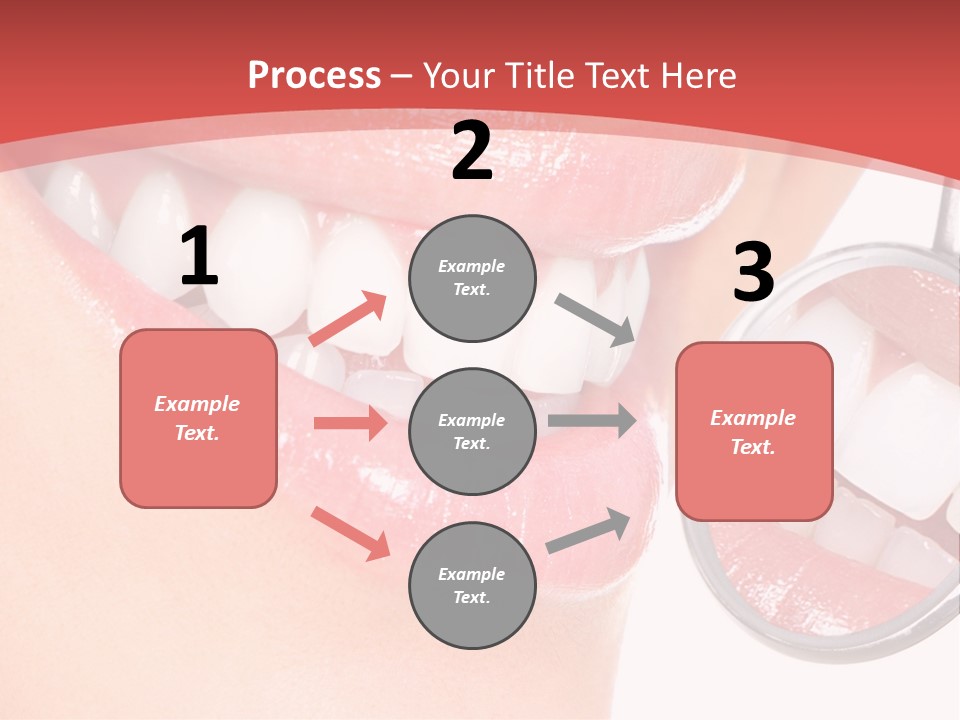 Process – Your Title Text Here

1

Example Text.

2

Example Text.

Example Text.

Example Text.

3

Example Text.